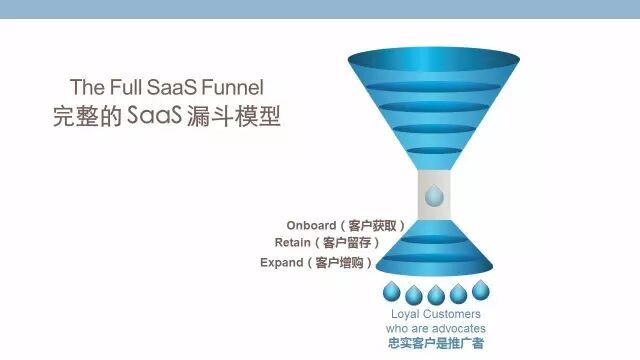 The Full SaaS Funnel
完整的 SaaS 漏斗模型

Onboard（客户获取）
Retain（客户留存）
Expand（客户增购）

Loyal Customers
who are advocates
忠实客户是推广者